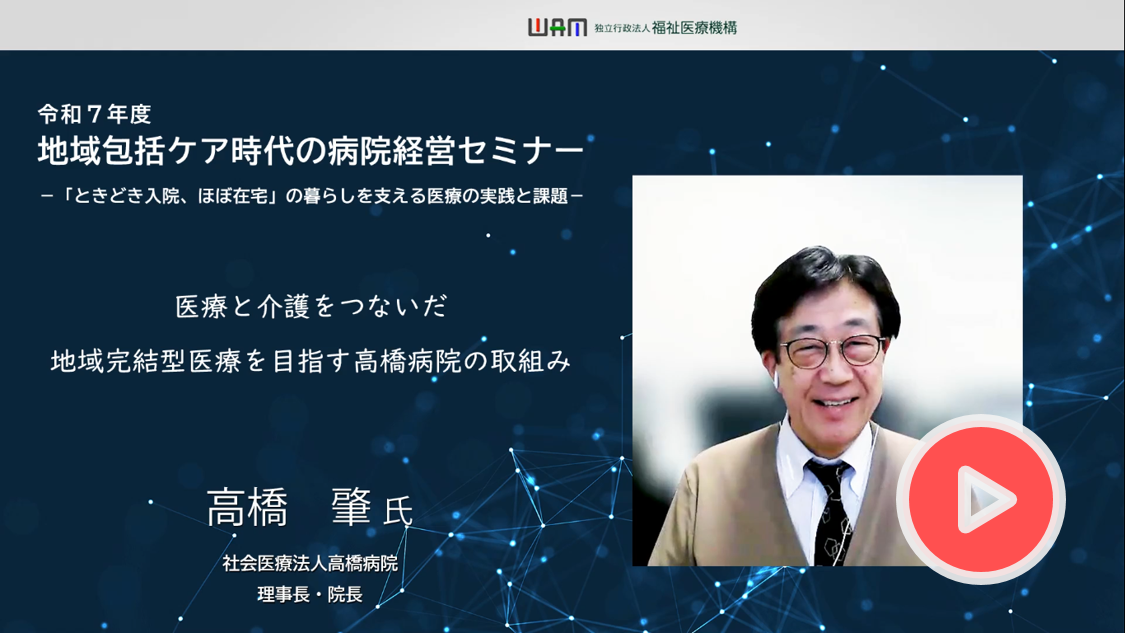 WAM 独立行政法人 福祉医療機構

令和７年度
地域包括ケア時代の病院経営セミナー
－「ときどき入院、ほぼ在宅」の暮らしを支える医療の実践と課題－

医療と介護をつないだ
地域完結型医療を目指す高橋病院の取組み

高橋　肇 氏
社会医療法人高橋病院
理事長・院長